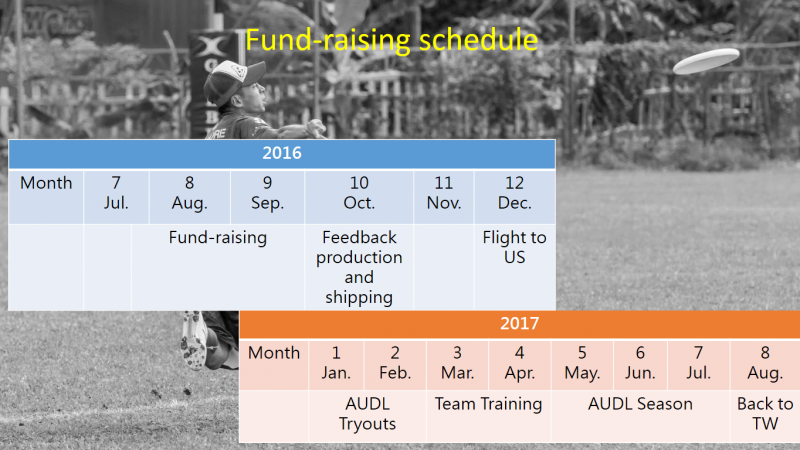 Fund-raising schedule

| 2016 | | | | | | |
|---|---|---|---|---|---|---|
| Month | 7 Jul. | 8 Aug. | 9 Sep. | 10 Oct. | 11 Nov. | 12 Dec. |
| | | Fund-raising | | Feedback production and shipping | | Flight to US |

| 2017 | | | | | | | | |
|---|---|---|---|---|---|---|---|---|
| Month | 1 Jan. | 2 Feb. | 3 Mar. | 4 Apr. | 5 May. | 6 Jun. | 7 Jul. | 8 Aug. |
| | AUDL Tryouts | | Team Training | | AUDL Season | | | Back to TW |